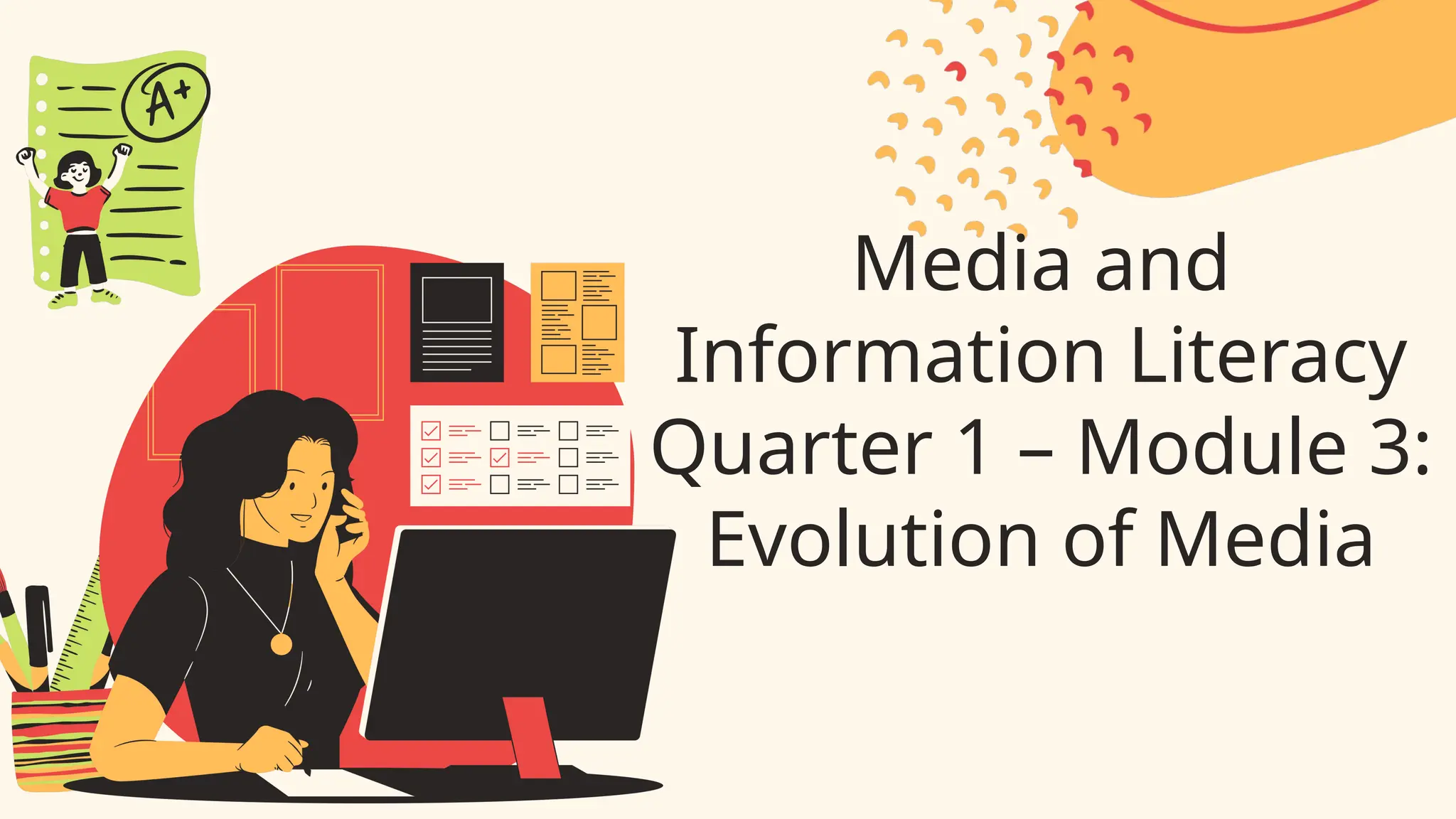 A+

Media and Information Literacy Quarter 1 – Module 3: Evolution of Media